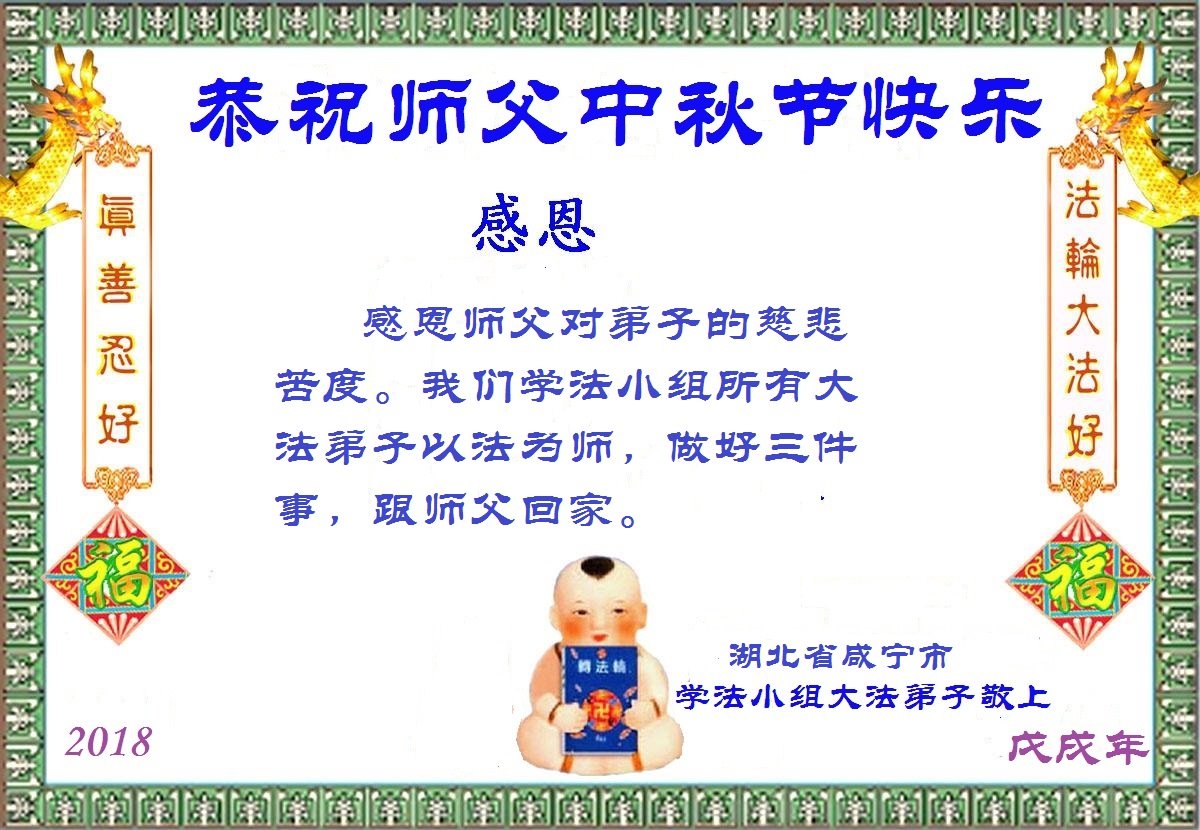 恭祝师父中秋节快乐

真善忍好

法輪大法好

感恩

感恩师父对弟子的慈悲苦度。我们学法小组所有大法弟子以法为师，做好三件事，跟师父回家。

福

福

轉法輪

湖北省咸宁市
学法小组大法弟子敬上

2018

戊戌年